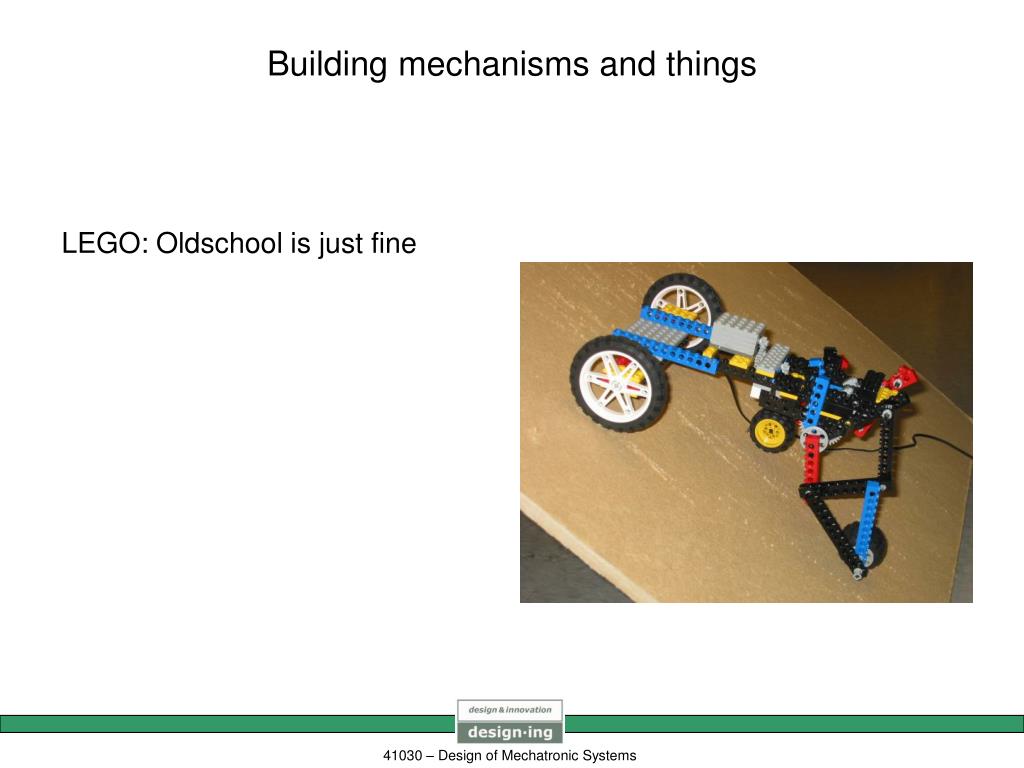 Building mechanisms and things

LEGO: Oldschool is just fine

design & innovation
design·ing

41030 – Design of Mechatronic Systems